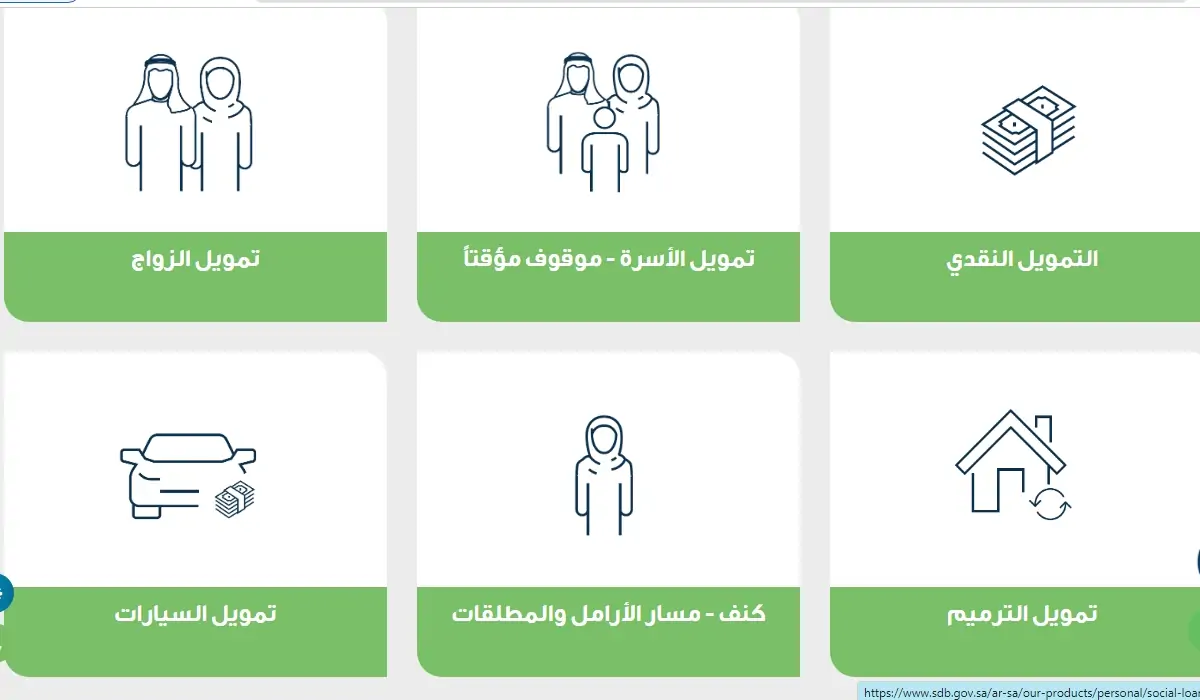 التمويل النقدي

تمويل الأسرة - موقوف مؤقتاً

تمويل الزواج

تمويل الترميم

كنف - مسار الأرامل والمطلقات

تمويل السيارات

https://www.sdb.gov.sa/ar-sa/our-products/personal/social-loa